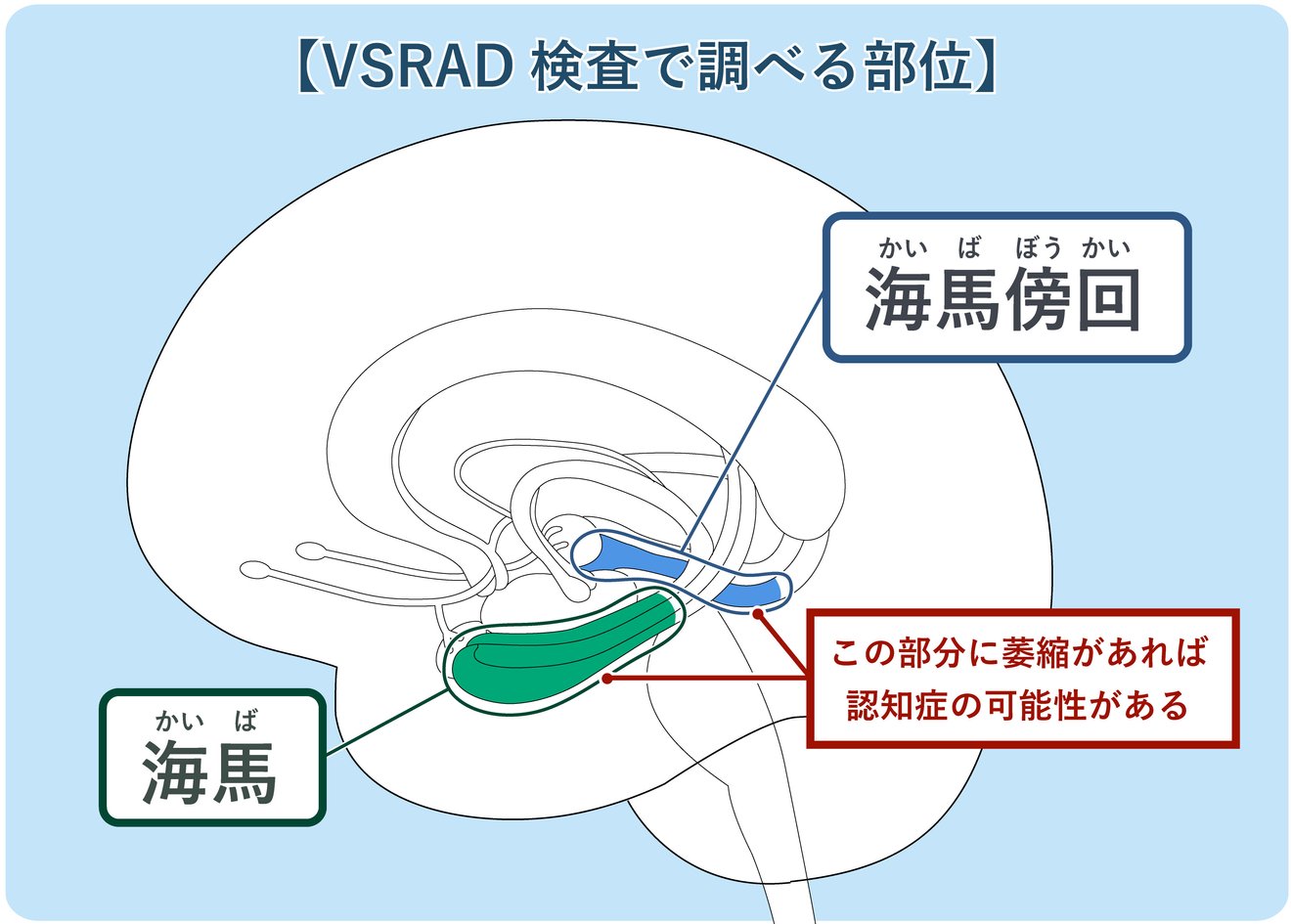 【VSRAD 検査で調べる部位】

かい ば ぼう かい
海馬傍回

この部分に萎縮があれば
認知症の可能性がある

かい ば
海馬